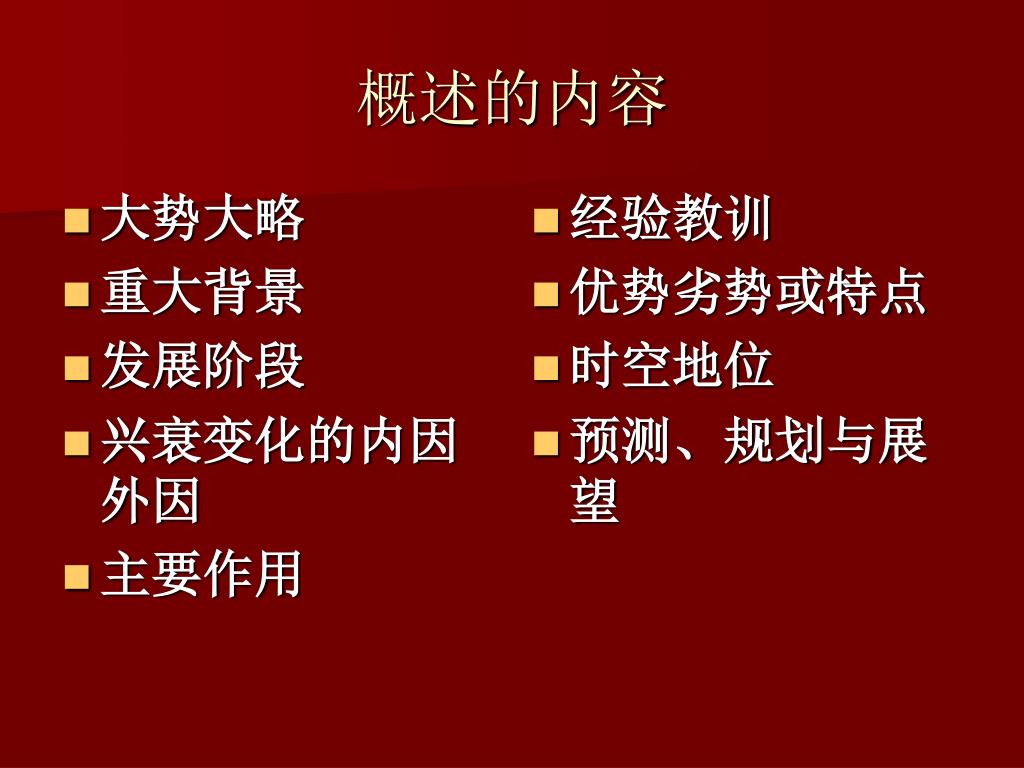 概述的内容

- 大势大略
- 重大背景
- 发展阶段
- 兴衰变化的内因外因
- 主要作用

- 经验教训
- 优势劣势或特点
- 时空地位
- 预测、规划与展望